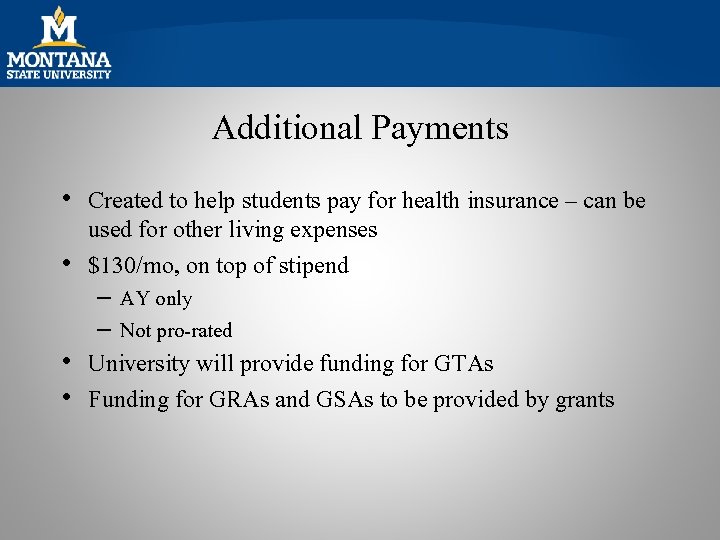 M
MONTANA
STATE UNIVERSITY

Additional Payments

• Created to help students pay for health insurance – can be used for other living expenses
• \$130/mo, on top of stipend
– AY only
– Not pro-rated
• University will provide funding for GTAs
• Funding for GRAs and GSAs to be provided by grants